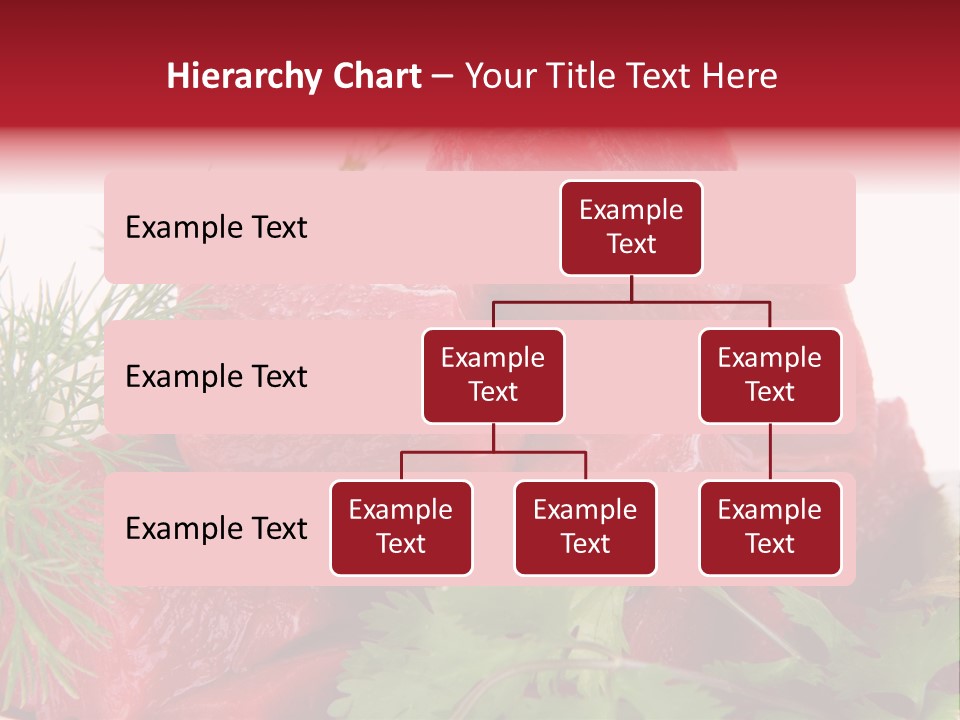 Hierarchy Chart – Your Title Text Here

Example Text

Example Text

Example Text

Example Text

Example Text

Example Text

Example Text

Example Text

Example Text